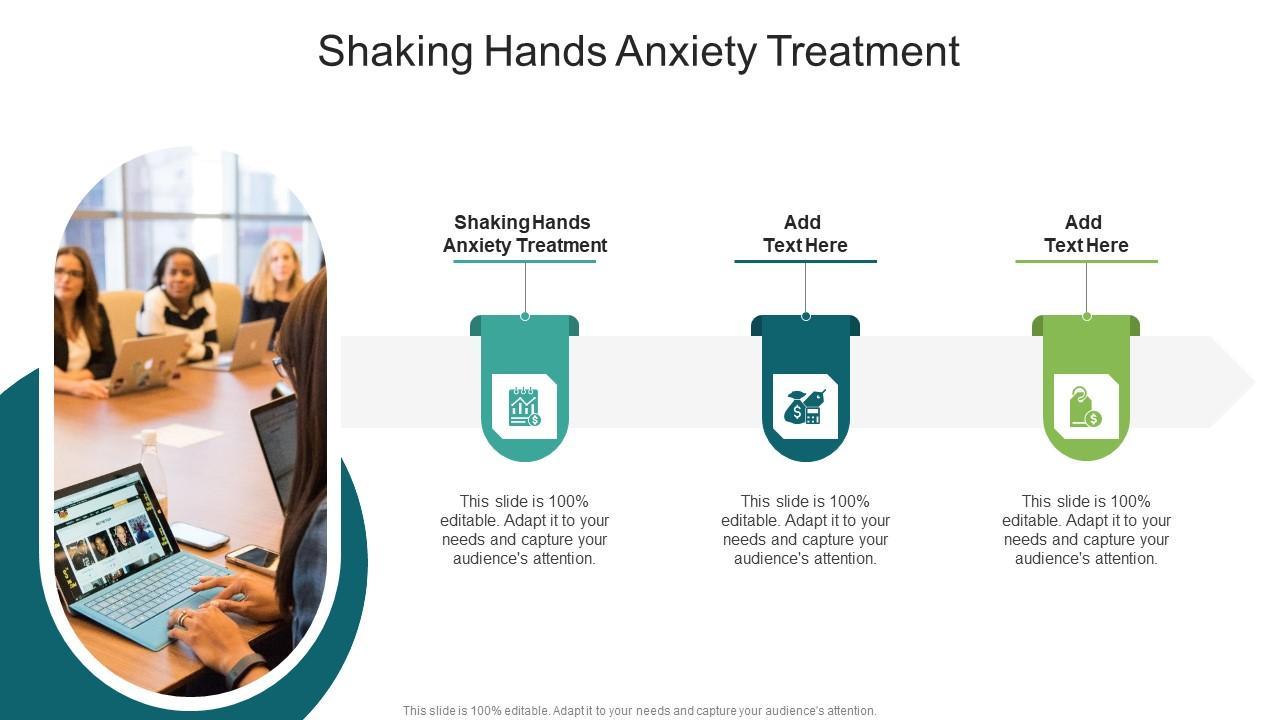 Shaking Hands Anxiety Treatment

Shaking Hands Anxiety Treatment

This slide is 100% editable. Adapt it to your needs and capture your audience's attention.

Add Text Here

This slide is 100% editable. Adapt it to your needs and capture your audience's attention.

Add Text Here

This slide is 100% editable. Adapt it to your needs and capture your audience's attention.

This slide is 100% editable. Adapt it to your needs and capture your audience's attention.